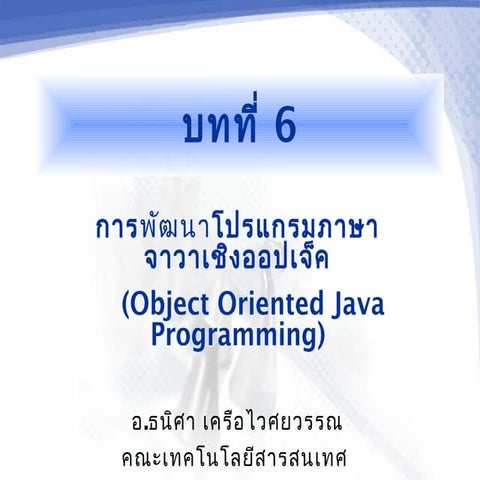 บทที่ 6

การพัฒนาโปรแกรมภาษาจาวาเชิงออปเจ็ค
(Object Oriented Java Programming)

อ.ธนิศา เครือไวศยวรรณ
คณะเทคโนโลยีสารสนเทศ